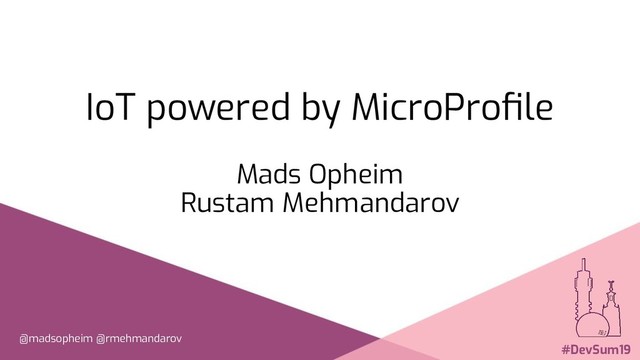 IoT powered by MicroProfile

Mads Opheim
Rustam Mehmandarov

@madsopheim @rmehmandarov

#DevSum19